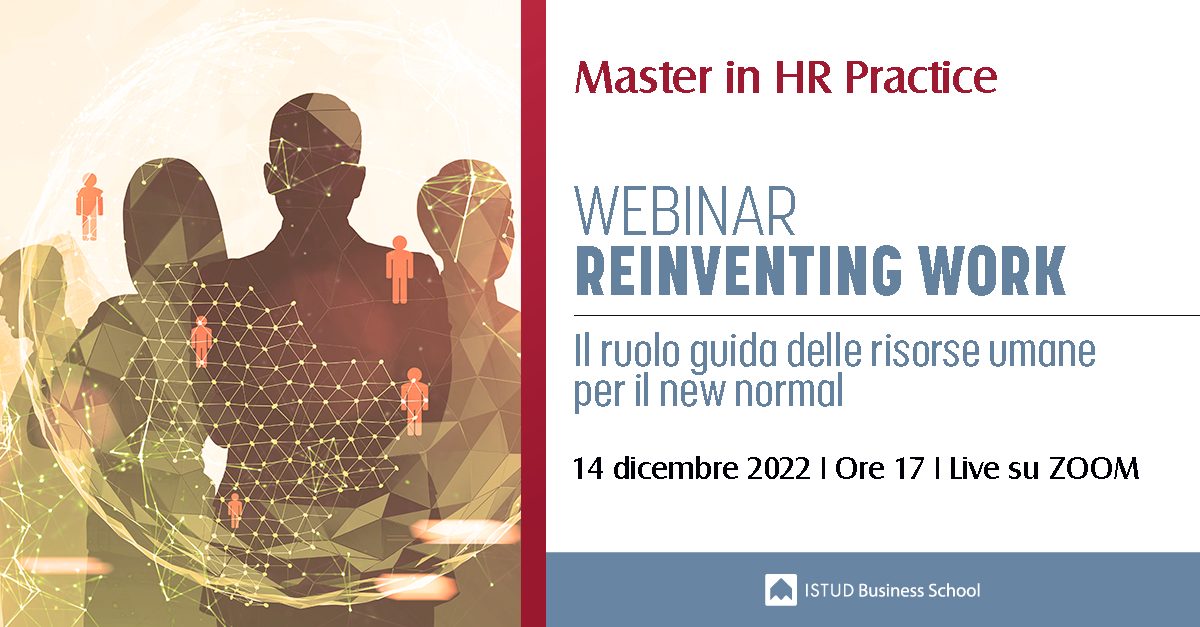 Master in HR Practice

WEBINAR
REINVENTING WORK

Il ruolo guida delle risorse umane per il new normal

14 dicembre 2022 | Ore 17 | Live su ZOOM

ISTUD Business School